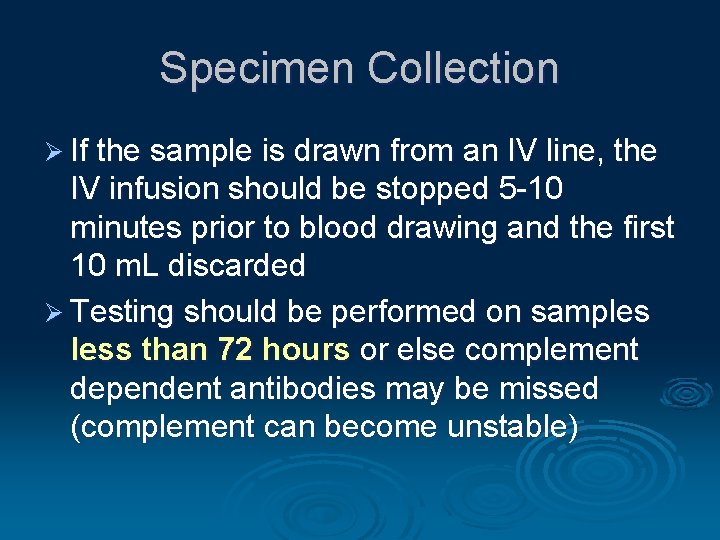 Specimen Collection

➢ If the sample is drawn from an IV line, the IV infusion should be stopped 5-10 minutes prior to blood drawing and the first 10 mL discarded

➢ Testing should be performed on samples less than 72 hours or else complement dependent antibodies may be missed (complement can become unstable)